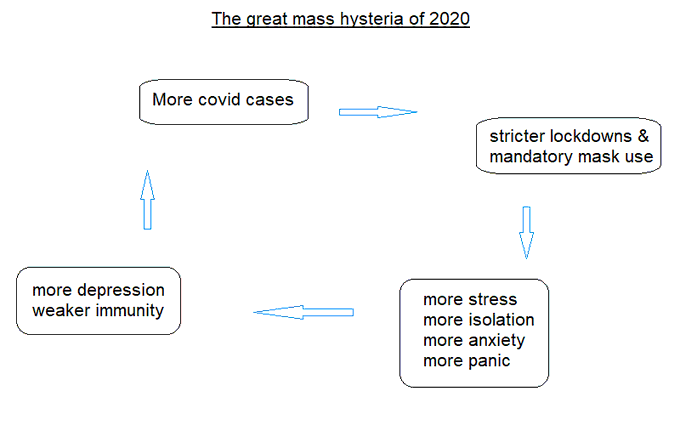 The great mass hysteria of 2020

More covid cases

stricter lockdowns & mandatory mask use

more stress
more isolation
more anxiety
more panic

more depression
weaker immunity